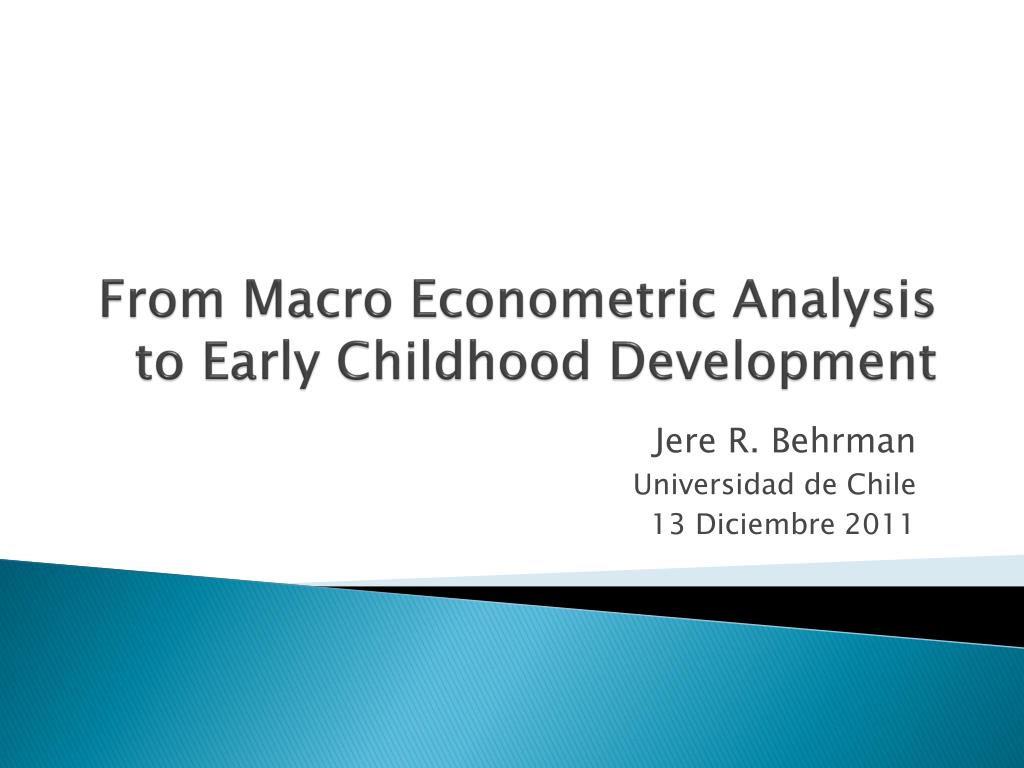 From Macro Econometric Analysis to Early Childhood Development

Jere R. Behrman
Universidad de Chile
13 Diciembre 2011